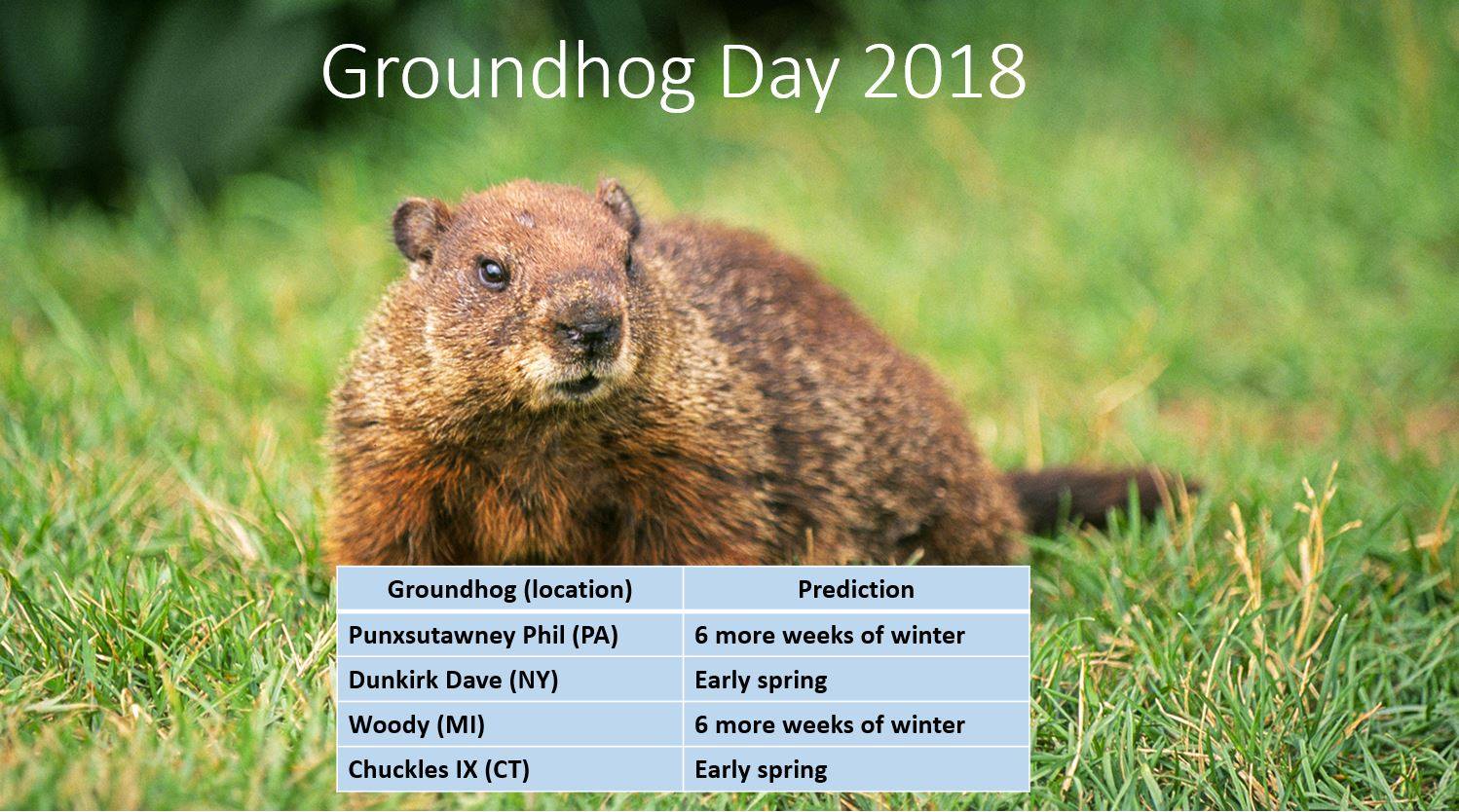 Groundhog Day 2018

| Groundhog (location) | Prediction |
|---|---|
| Punxsutawney Phil (PA) | 6 more weeks of winter |
| Dunkirk Dave (NY) | Early spring |
| Woody (MI) | 6 more weeks of winter |
| Chuckles IX (CT) | Early spring |